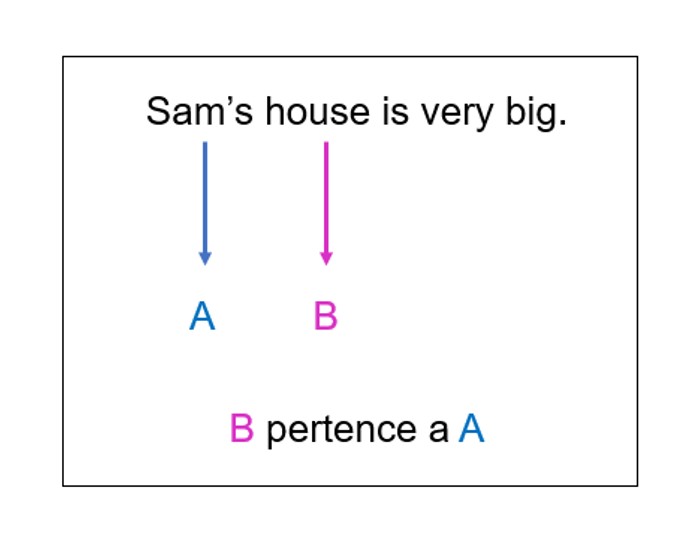 Sam’s house is very big.

A B

B pertence a A